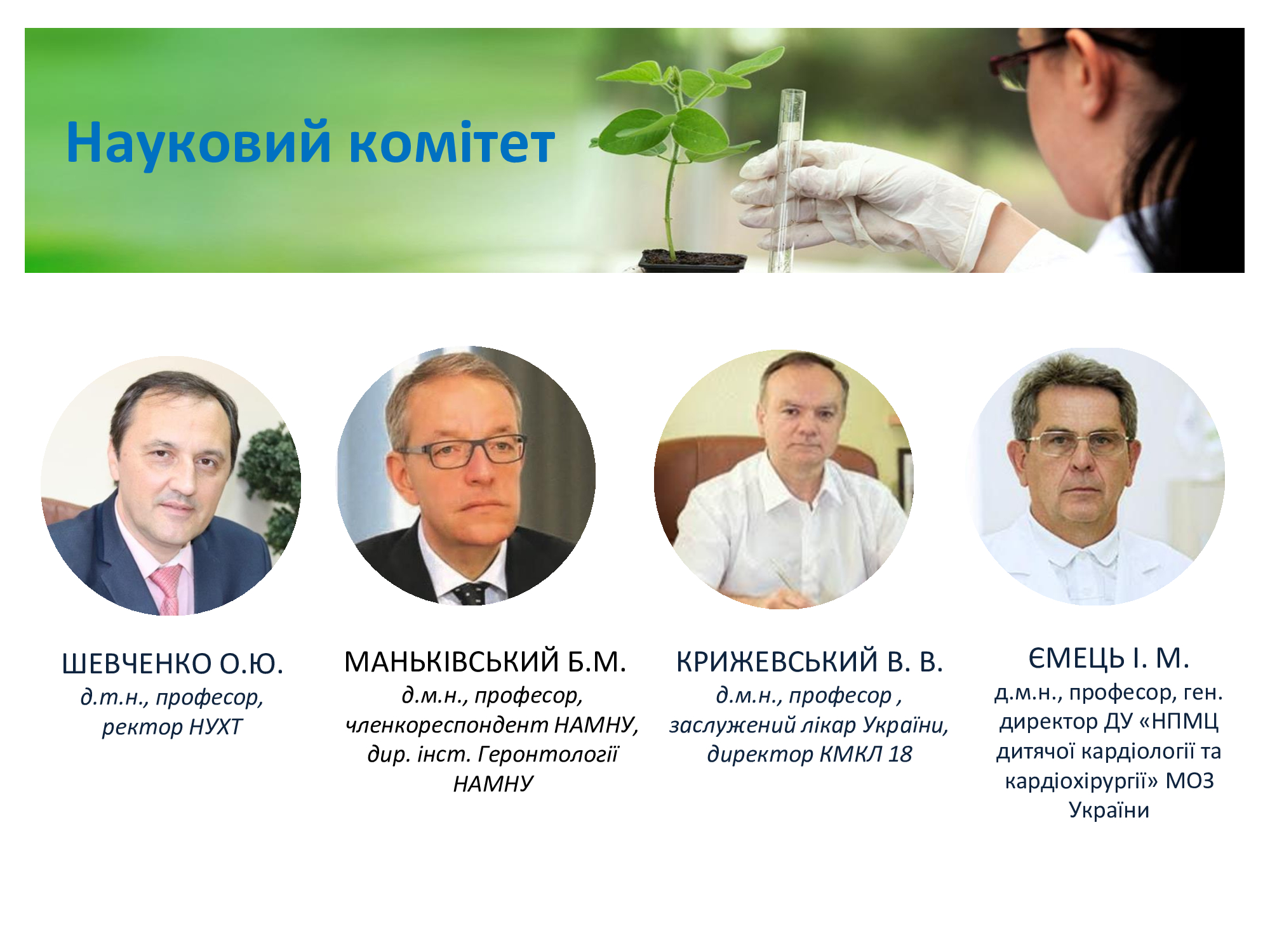 Науковий комітет

ШЕВЧЕНКО О.Ю.
д.т.н., професор,
ректор НУХТ

МАНЬКІВСЬКИЙ Б.М.
д.м.н., професор,
членкореспондент НАМНУ,
дир. інст. Геронтології
НАМНУ

КРИЖЕВСЬКИЙ В. В.
д.м.н., професор ,
заслужений лікар України,
директор КМКЛ 18

ЄМЕЦЬ І. М.
д.м.н., професор, ген. директор ДУ «НПМЦ дитячої кардіології та кардіохірургії» МОЗ України